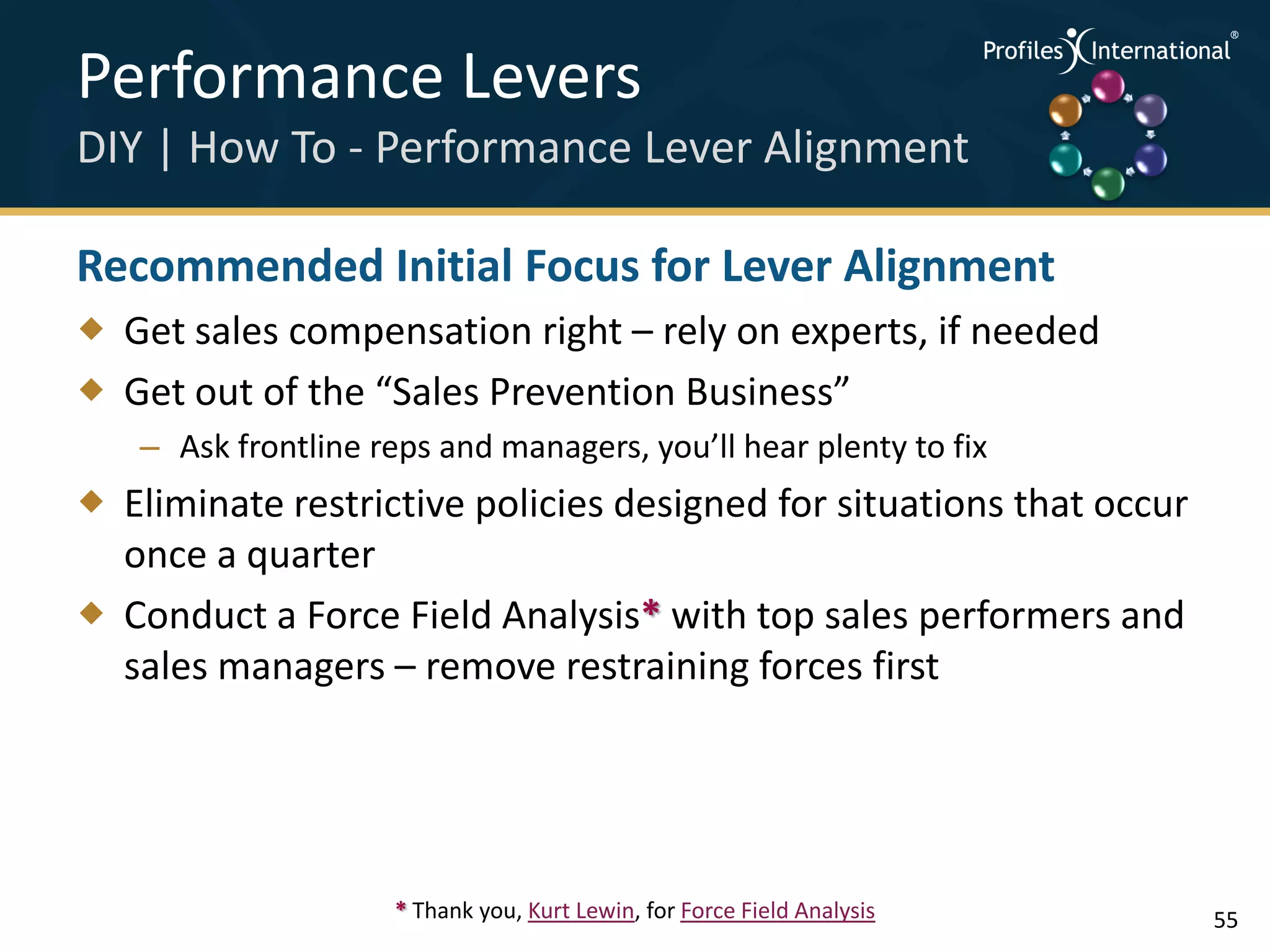 Performance Levers

DIY | How To - Performance Lever Alignment

Profiles International®

Recommended Initial Focus for Lever Alignment

◆ Get sales compensation right – rely on experts, if needed

◆ Get out of the “Sales Prevention Business”

– Ask frontline reps and managers, you’ll hear plenty to fix

◆ Eliminate restrictive policies designed for situations that occur once a quarter

◆ Conduct a Force Field Analysis* with top sales performers and sales managers – remove restraining forces first

* Thank you, Kurt Lewin, for Force Field Analysis

55